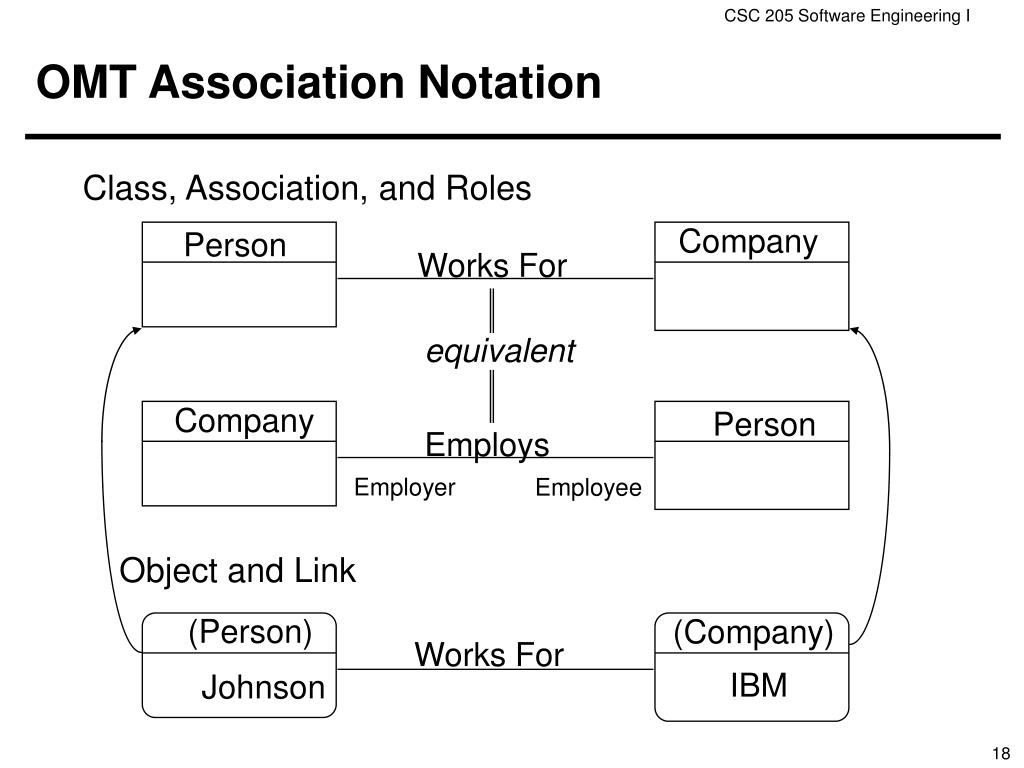 CSC 205 Software Engineering I

OMT Association Notation

Class, Association, and Roles

Person

Works For

Company

equivalent

Company

Employs

Person

Employer

Employee

Object and Link

(Person)

Johnson

Works For

(Company)

IBM

18